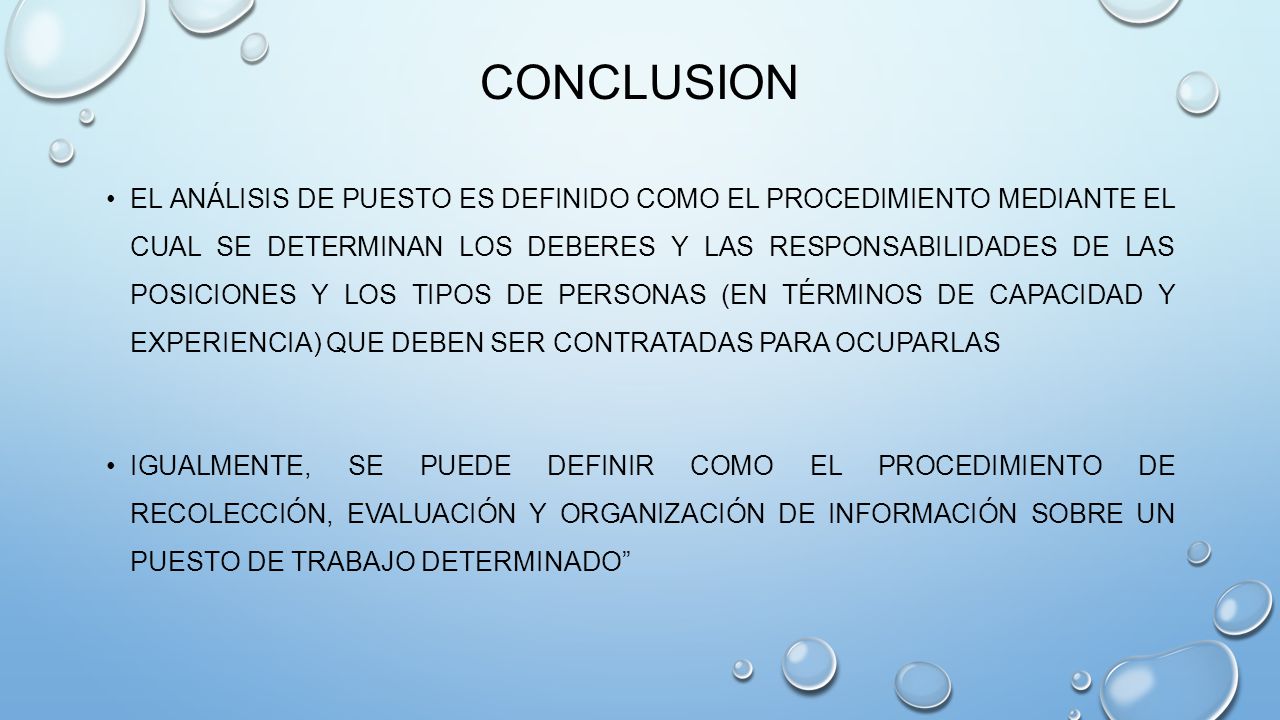 CONCLUSION

• EL ANÁLISIS DE PUESTO ES DEFINIDO COMO EL PROCEDIMIENTO MEDIANTE EL CUAL SE DETERMINAN LOS DEBERES Y LAS RESPONSABILIDADES DE LAS POSICIONES Y LOS TIPOS DE PERSONAS (EN TÉRMINOS DE CAPACIDAD Y EXPERIENCIA) QUE DEBEN SER CONTRATADAS PARA OCUPARLAS

• IGUALMENTE, SE PUEDE DEFINIR COMO EL PROCEDIMIENTO DE RECOLECCIÓN, EVALUACIÓN Y ORGANIZACIÓN DE INFORMACIÓN SOBRE UN PUESTO DE TRABAJO DETERMINADO”